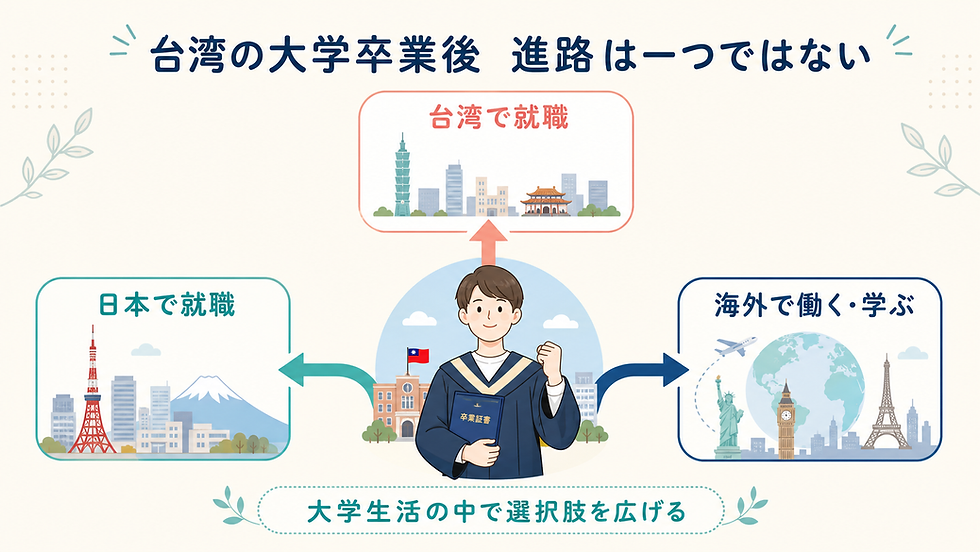 台湾の大学卒業後　進路は一つではない

台湾で就職

日本で就職

卒業証書

海外で働く・学ぶ

大学生活の中で選択肢を広げる